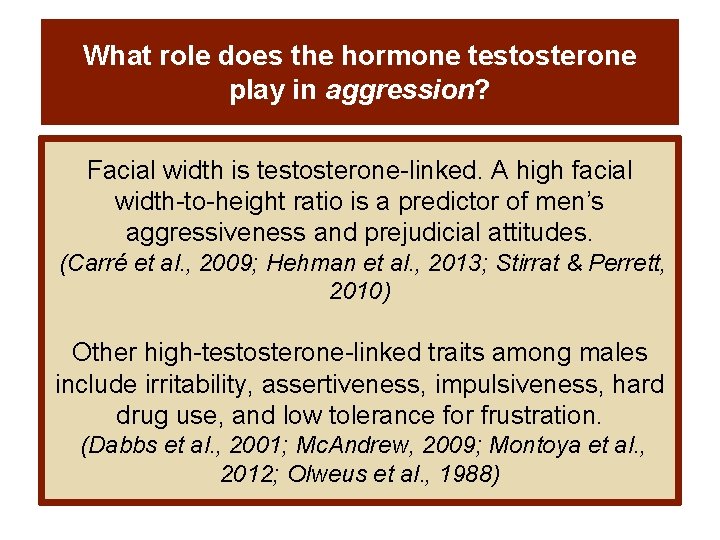 What role does the hormone testosterone play in aggression?

Facial width is testosterone-linked. A high facial width-to-height ratio is a predictor of men's aggressiveness and prejudicial attitudes. (Carré et al., 2009; Hehman et al., 2013; Stirrat & Perrett, 2010)

Other high-testosterone-linked traits among males include irritability, assertiveness, impulsiveness, hard drug use, and low tolerance for frustration. (Dabbs et al., 2001; McAndrew, 2009; Montoya et al., 2012; Olweus et al., 1988)